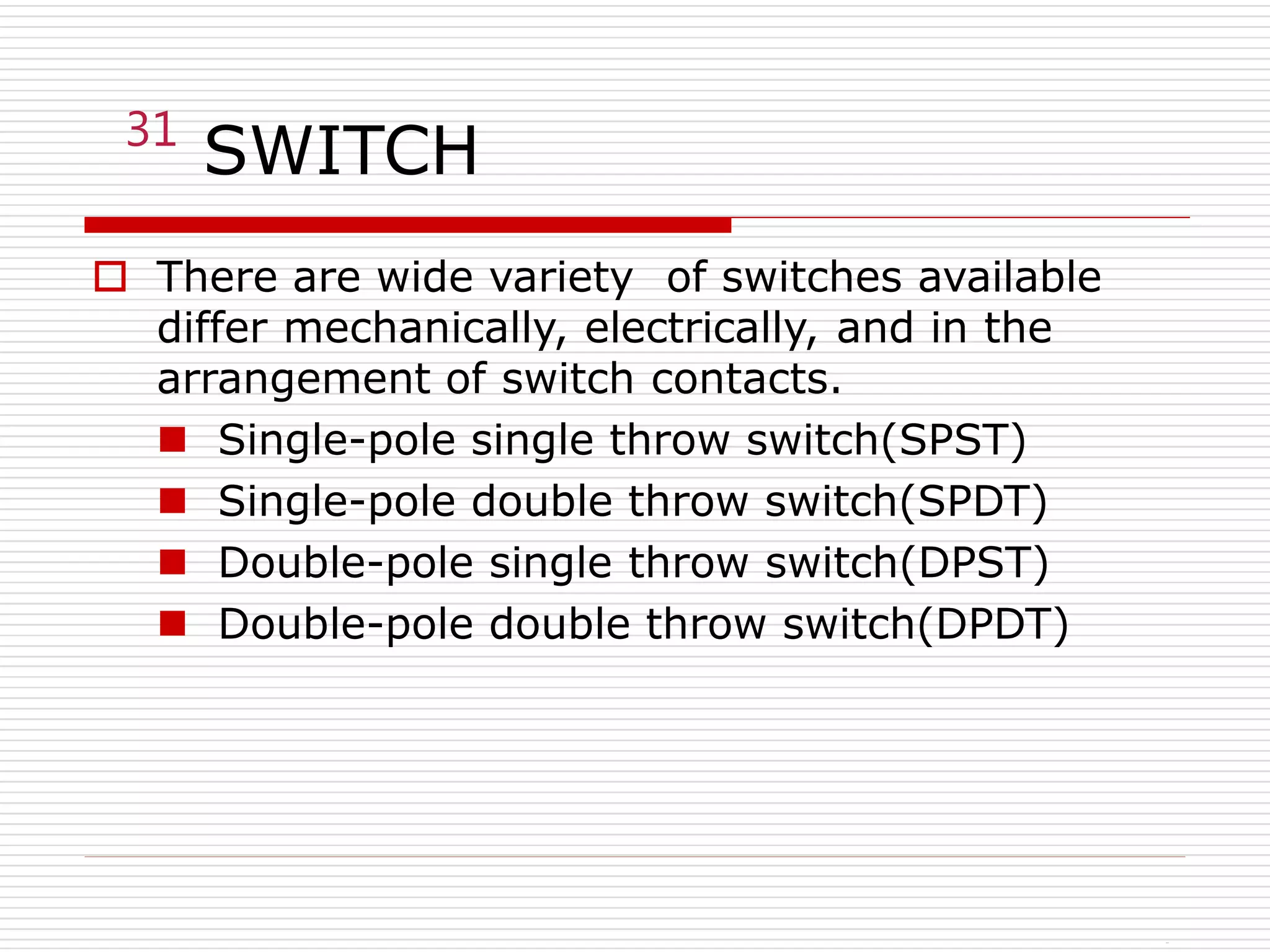 31 SWITCH

There are wide variety of switches available differ mechanically, electrically, and in the arrangement of switch contacts.

Single-pole single throw switch(SPST)
Single-pole double throw switch(SPDT)
Double-pole single throw switch(DPST)
Double-pole double throw switch(DPDT)